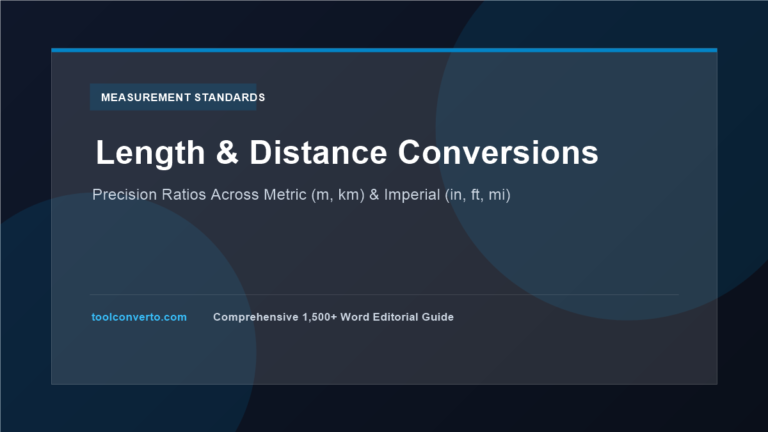 MEASUREMENT STANDARDS

Length & Distance Conversions

Precision Ratios Across Metric (m, km) & Imperial (in, ft, mi)

toolconverto.com

Comprehensive 1,500+ Word Editorial Guide